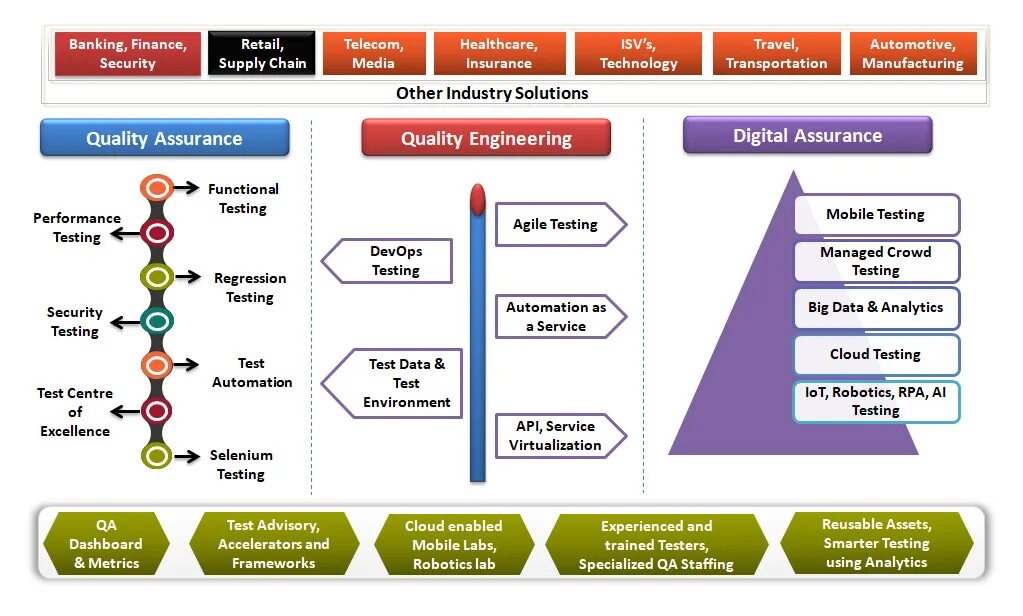 Banking, Finance, Security

Retail, Supply Chain

Telecom, Media

Healthcare, Insurance

ISV's, Technology

Travel, Transportation

Automotive, Manufacturing

Other Industry Solutions

Quality Assurance

Functional Testing

Performance Testing

Regression Testing

Security Testing

Test Automation

Test Centre of Excellence

Selenium Testing

Quality Engineering

Agile Testing

DevOps Testing

Automation as a Service

Test Data & Test Environment

API, Service Virtualization

Digital Assurance

Mobile Testing

Managed Crowd Testing

Big Data & Analytics

Cloud Testing

IoT, Robotics, RPA, AI Testing

QA Dashboard & Metrics

Test Advisory, Accelerators and Frameworks

Cloud enabled Mobile Labs, Robotics lab

Experienced and trained Testers, Specialized QA Staffing

Reusable Assets, Smarter Testing using Analytics